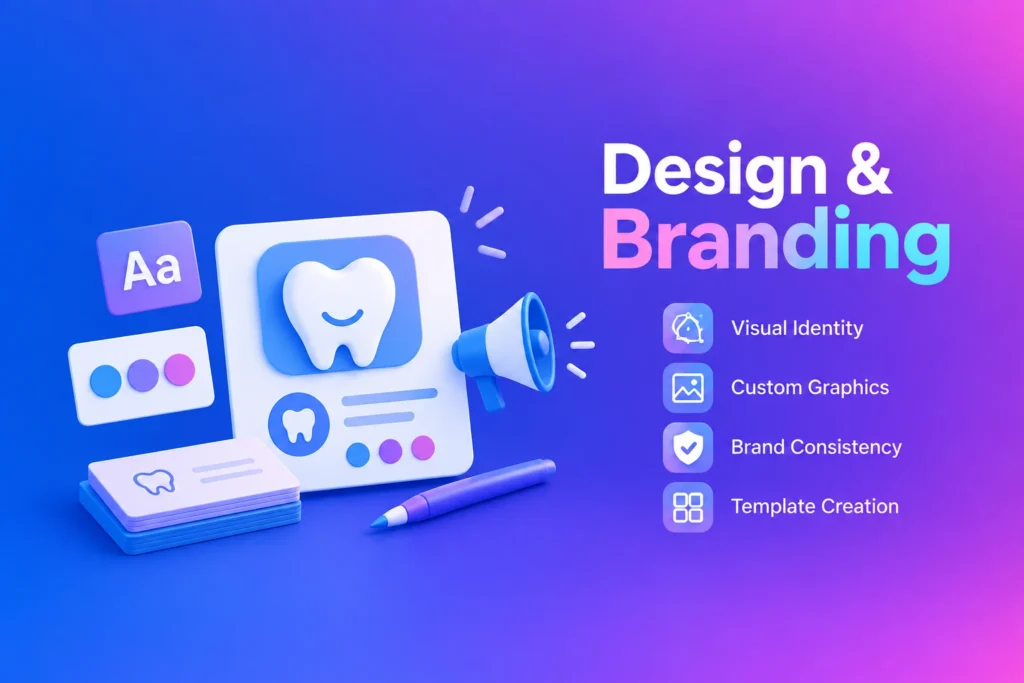 Aa

Design &
Branding

Visual Identity
Custom Graphics
Brand Consistency
Template Creation